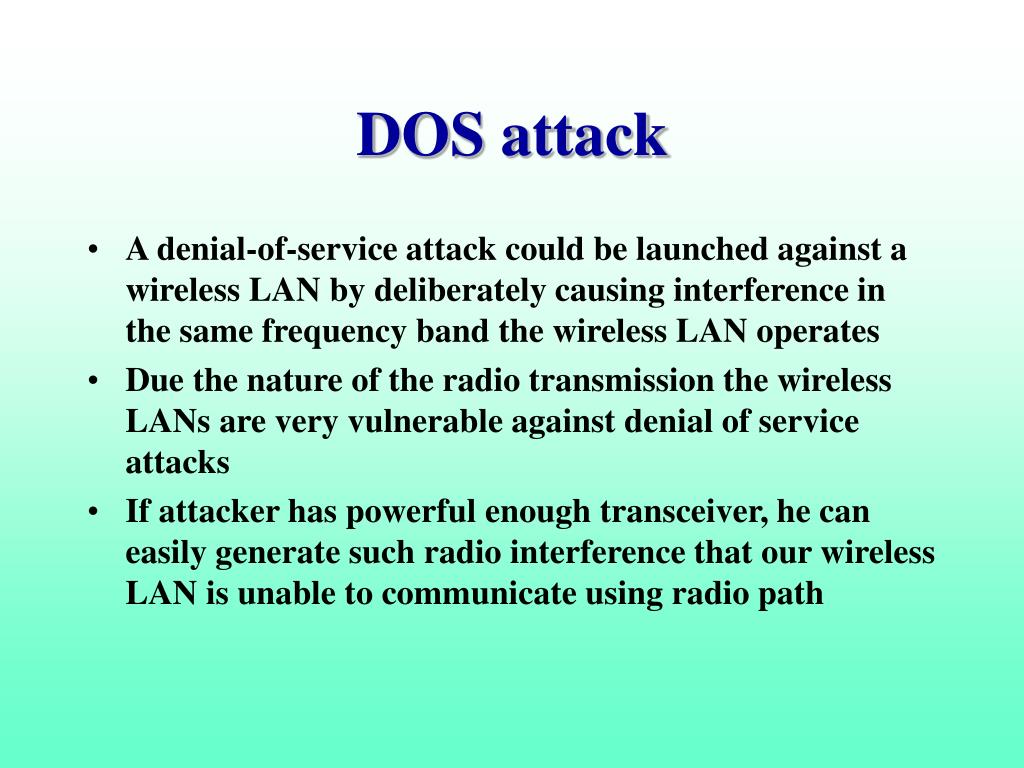 DOS attack

• A denial-of-service attack could be launched against a wireless LAN by deliberately causing interference in the same frequency band the wireless LAN operates

• Due the nature of the radio transmission the wireless LANs are very vulnerable against denial of service attacks

• If attacker has powerful enough transceiver, he can easily generate such radio interference that our wireless LAN is unable to communicate using radio path